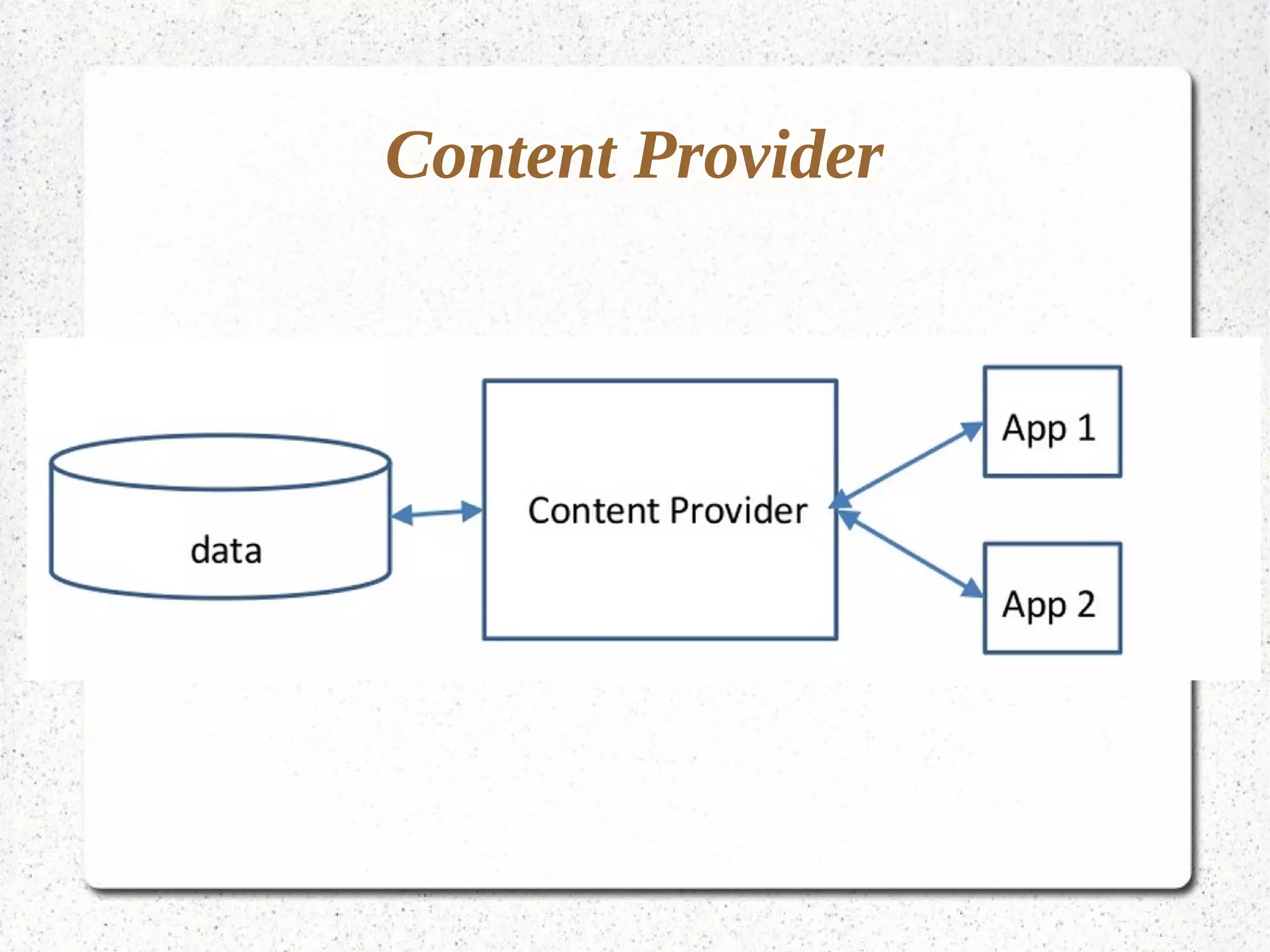 Content Provider

data

Content Provider

App 1

App 2